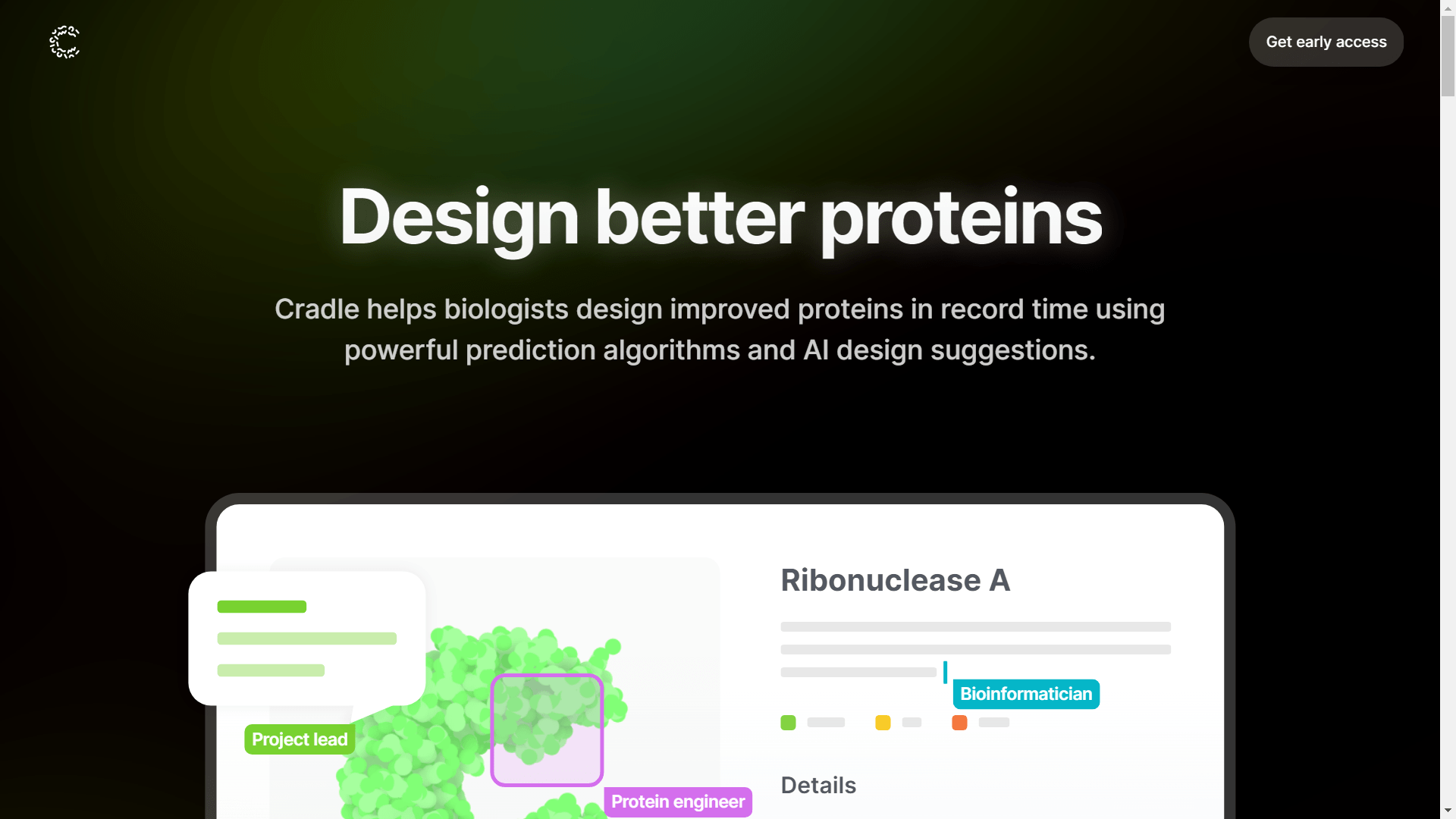 Get early access

Design better proteins

Cradle helps biologists design improved proteins in record time using powerful prediction algorithms and AI design suggestions.

Project lead

Protein engineer

Ribonuclease A

Bioinformatician

Details